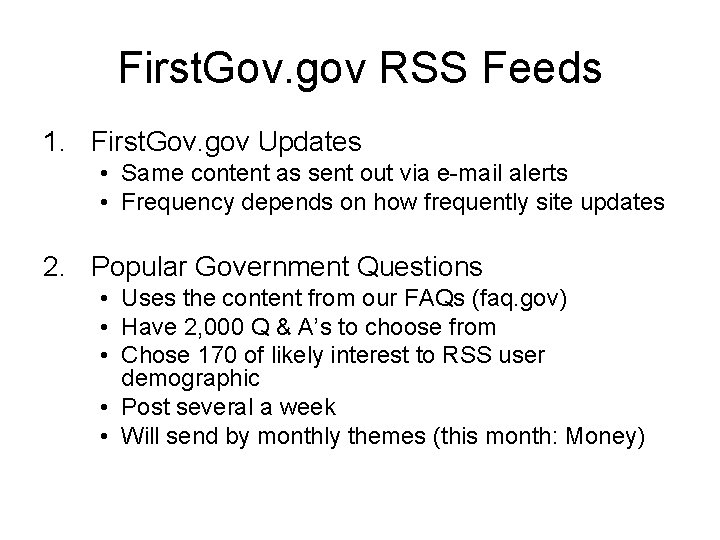 FirstGov.gov RSS Feeds

1. FirstGov.gov Updates
• Same content as sent out via e-mail alerts
• Frequency depends on how frequently site updates

2. Popular Government Questions
• Uses the content from our FAQs (faq.gov)
• Have 2,000 Q & A's to choose from
• Chose 170 of likely interest to RSS user demographic
• Post several a week
• Will send by monthly themes (this month: Money)